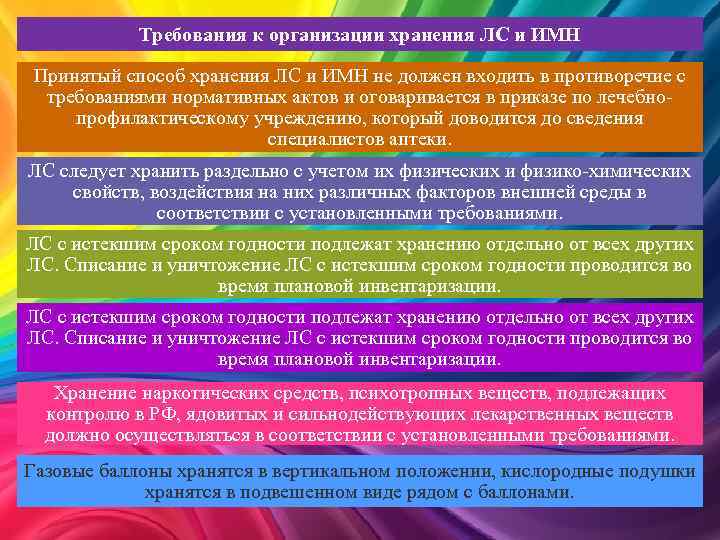 Требования к организации хранения ЛС и ИМН

Принятый способ хранения ЛС и ИМН не должен входить в противоречие с требованиями нормативных актов и оговаривается в приказе по лечебно-профилактическому учреждению, который доводится до сведения специалистов аптеки.

ЛС следует хранить раздельно с учетом их физических и физико-химических свойств, воздействия на них различных факторов внешней среды в соответствии с установленными требованиями.

ЛС с истекшим сроком годности подлежат хранению отдельно от всех других ЛС. Списание и уничтожение ЛС с истекшим сроком годности проводится во время плановой инвентаризации.

ЛС с истекшим сроком годности подлежат хранению отдельно от всех других ЛС. Списание и уничтожение ЛС с истекшим сроком годности проводится во время плановой инвентаризации.

Хранение наркотических средств, психотропных веществ, подлежащих контролю в РФ, ядовитых и сильнодействующих лекарственных веществ должно осуществляться в соответствии с установленными требованиями.

Газовые баллоны хранятся в вертикальном положении, кислородные подушки хранятся в подвешенном виде рядом с баллонами.